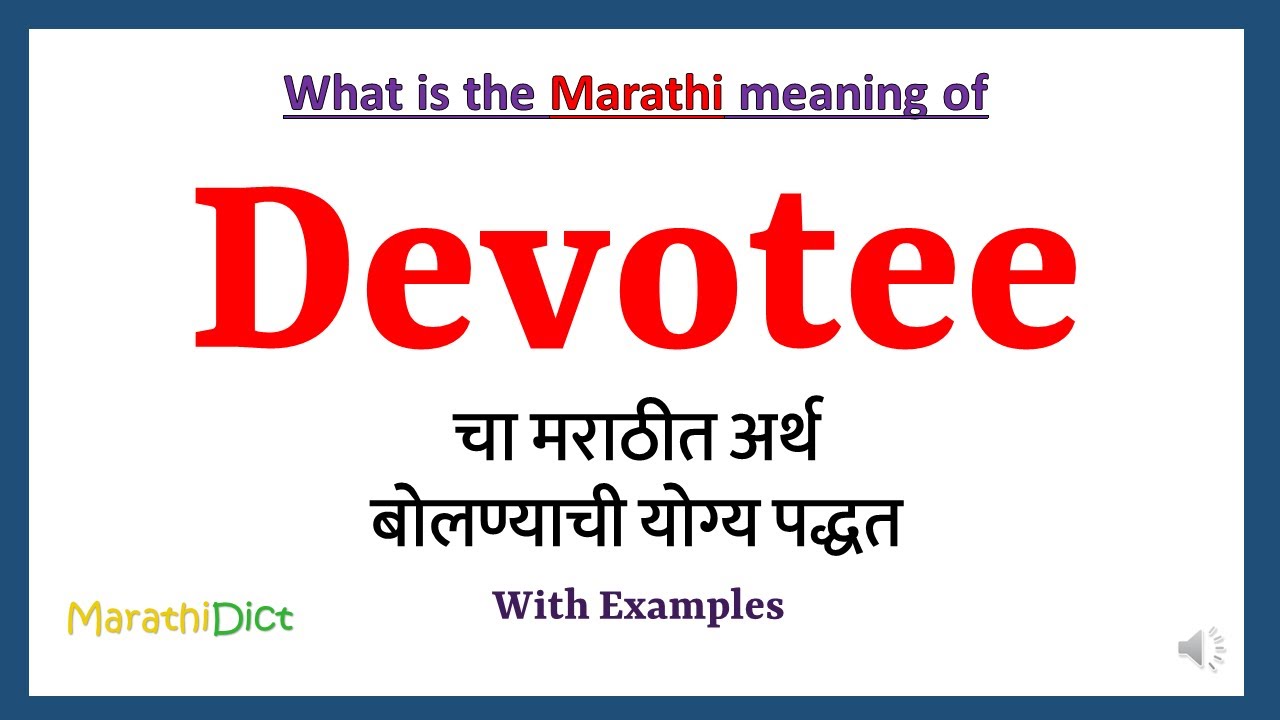 What is the Marathi meaning of

Devotee

चा मराठीत अर्थ
बोलण्याची योग्य पद्धत

With Examples

MarathiDict